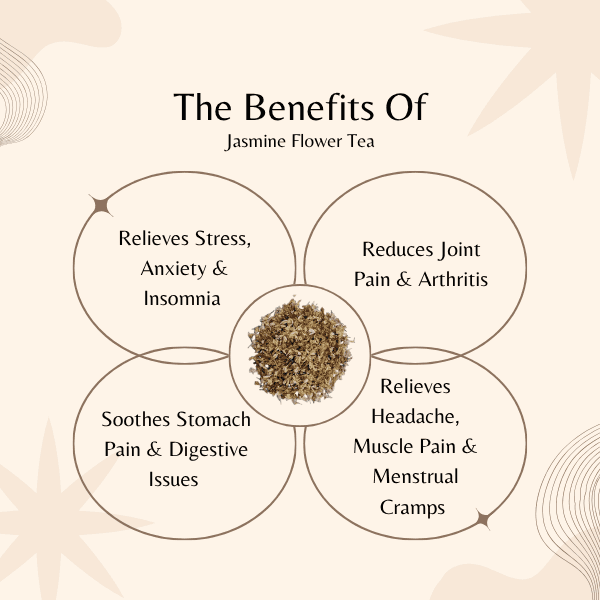 The Benefits Of
Jasmine Flower Tea

Relieves Stress, Anxiety & Insomnia

Reduces Joint Pain & Arthritis

Soothes Stomach Pain & Digestive Issues

Relieves Headache, Muscle Pain & Menstrual Cramps